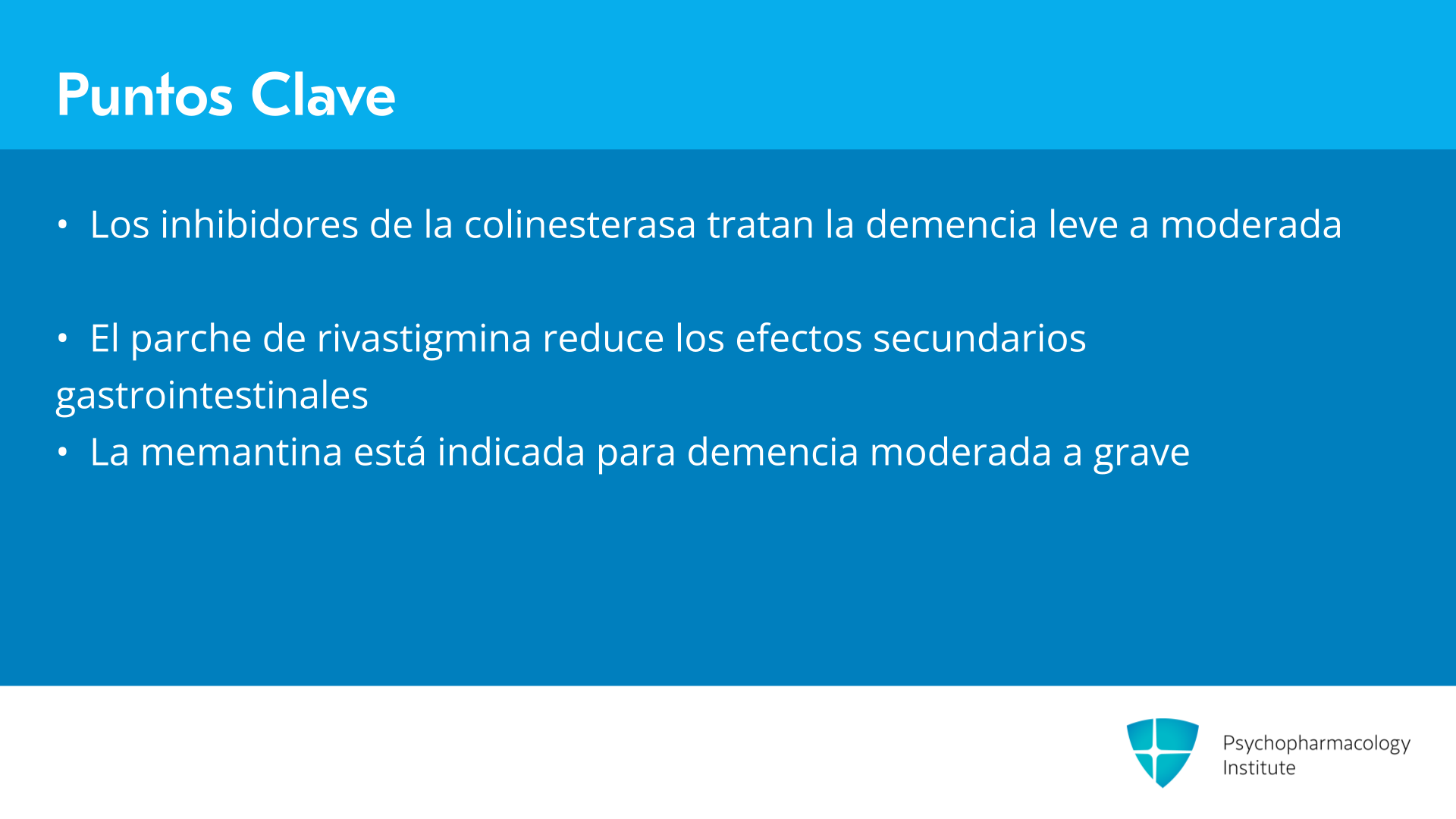 Puntos Clave

• Los inhibidores de la colinesterasa tratan la demencia leve a moderada

• El parche de rivastigmina reduce los efectos secundarios gastrointestinales
• La memantina está indicada para demencia moderada a grave

Psychopharmacology Institute